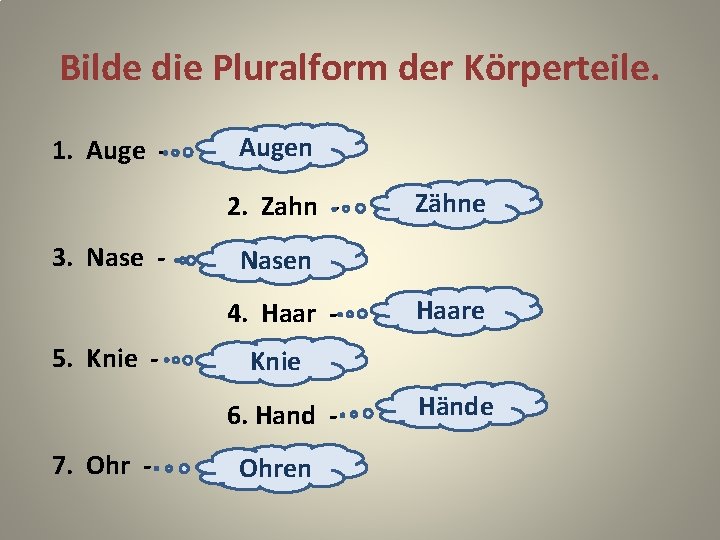 Bilde die Pluralform der Körperteile.

1. Auge - Augen

2. Zahn - Zähne

3. Nase - Nasen

4. Haar - Haare

5. Knie - Knie

6. Hand - Hände

7. Ohr - Ohren